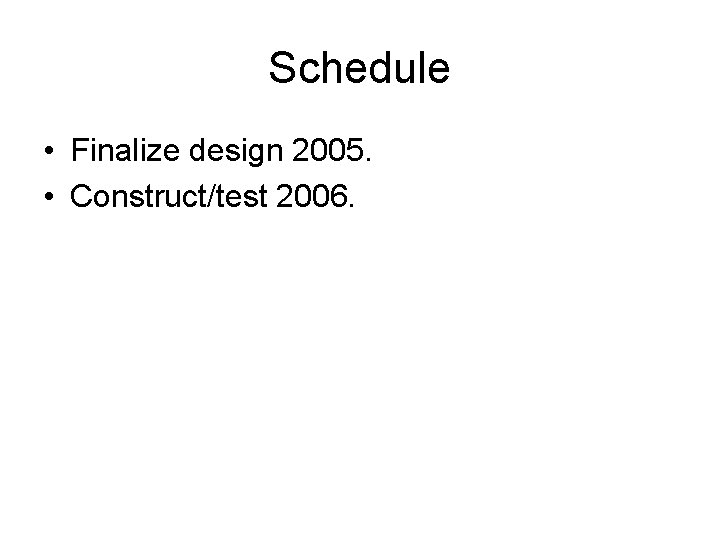 Schedule

• Finalize design 2005.
• Construct/test 2006.